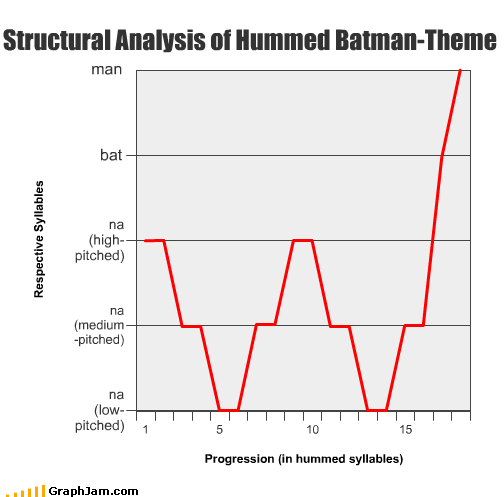 Structural Analysis of Hummed Batman-Theme

Respective Syllables

man

bat

na (high-pitched)

na (medium-pitched)

na (low-pitched)

1
5
10
15

Progression (in hummed syllables)

GraphJam.com